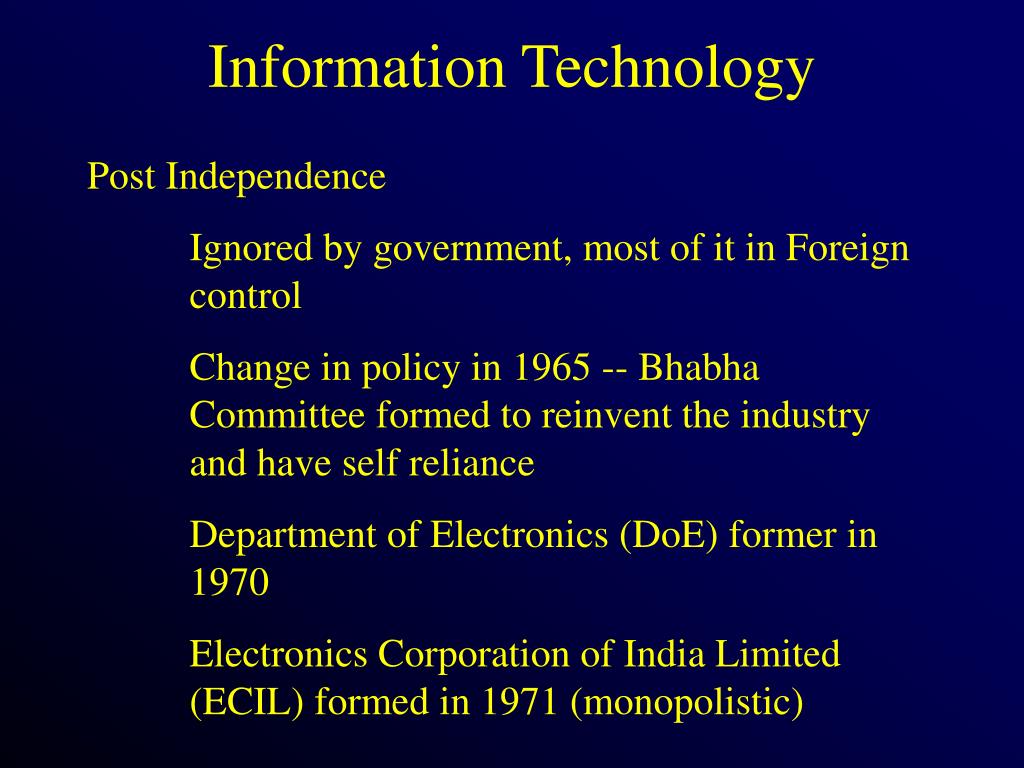 Information Technology

Post Independence

Ignored by government, most of it in Foreign control

Change in policy in 1965 -- Bhabha Committee formed to reinvent the industry and have self reliance

Department of Electronics (DoE) former in 1970

Electronics Corporation of India Limited (ECIL) formed in 1971 (monopolistic)